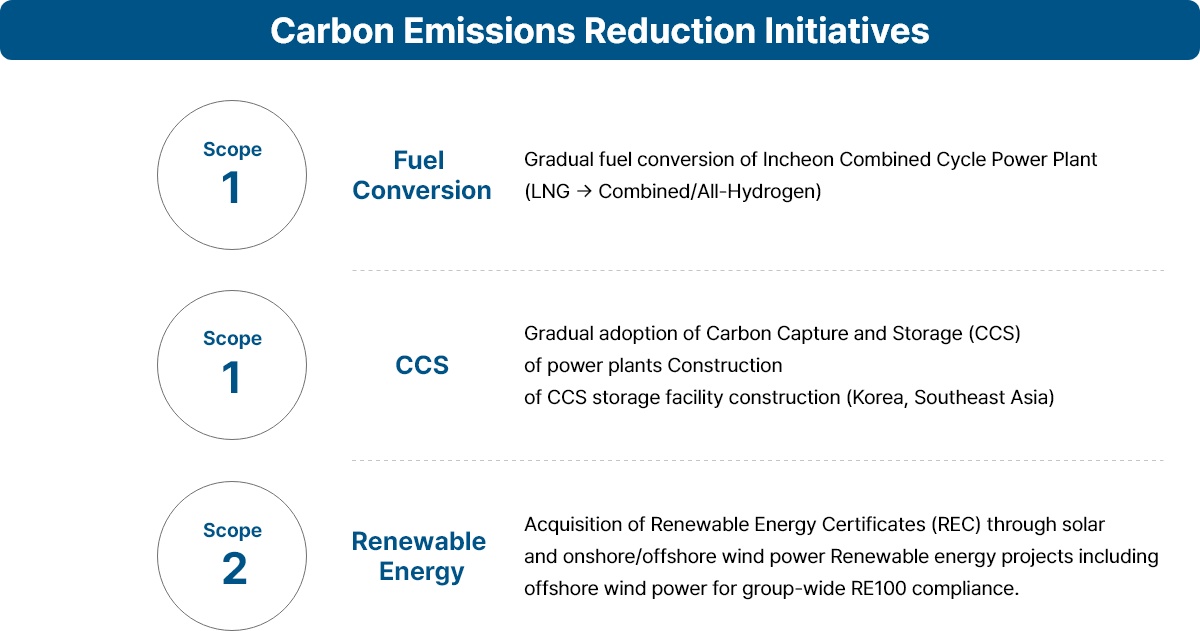 Carbon Emissions Reduction Initiatives

Scope 1

Fuel Conversion

Gradual fuel conversion of Incheon Combined Cycle Power Plant (LNG → Combined/All-Hydrogen)

Scope 1

CCS

Gradual adoption of Carbon Capture and Storage (CCS) of power plants Construction of CCS storage facility construction (Korea, Southeast Asia)

Scope 2

Renewable Energy

Acquisition of Renewable Energy Certificates (REC) through solar and onshore/offshore wind power Renewable energy projects including offshore wind power for group-wide RE100 compliance.